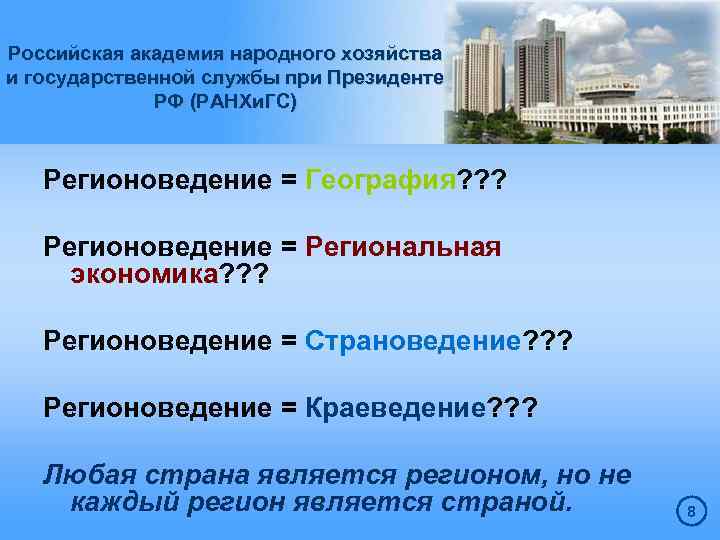 Российская академия народного хозяйства и государственной службы при Президенте РФ (РАНХиГС)

Регионоведение = География???

Регионоведение = Региональная экономика???

Регионоведение = Страноведение???

Регионоведение = Краеведение???

Любая страна является регионом, но не каждый регион является страной.

8